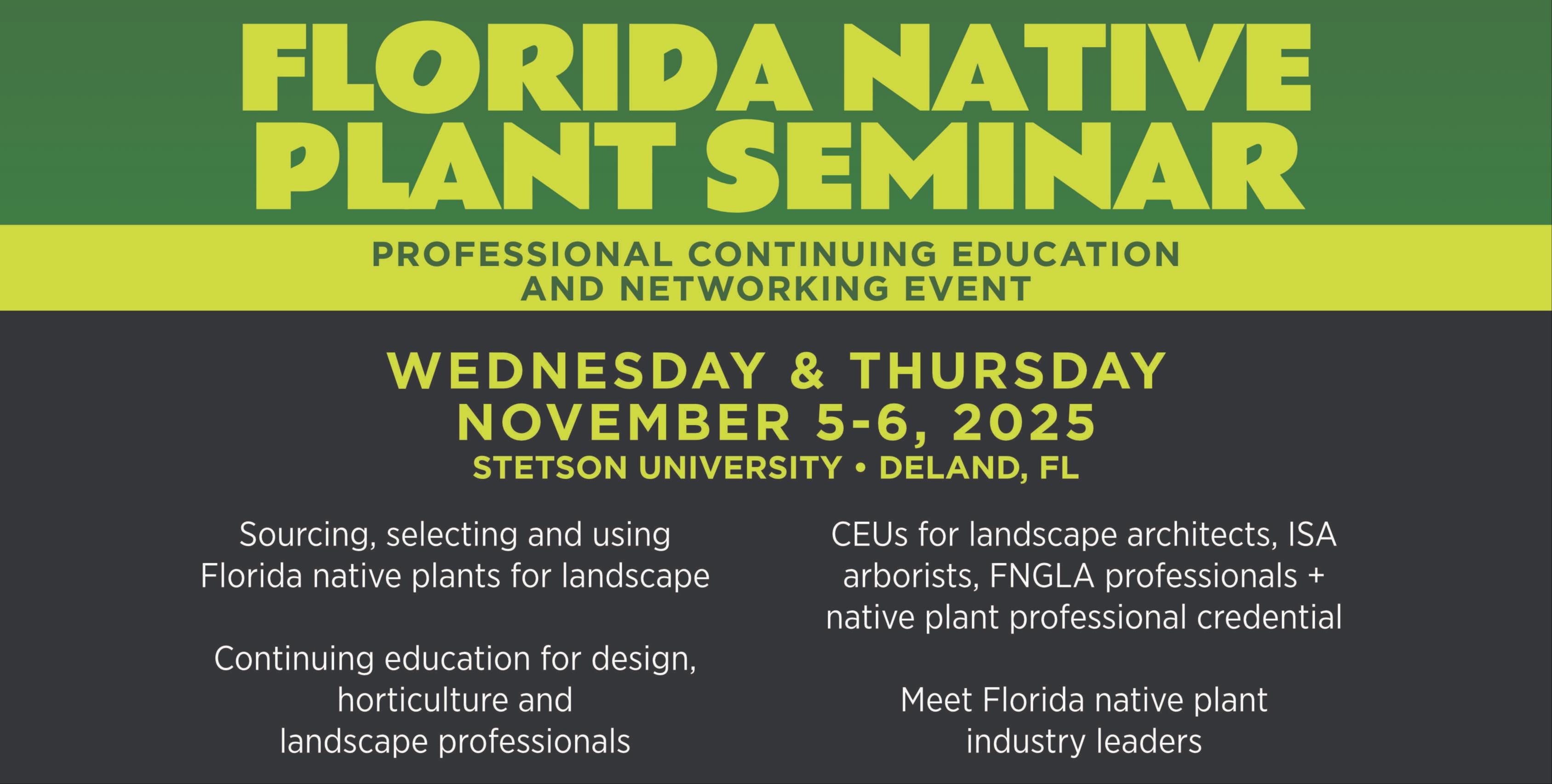 FLORIDA NATIVE PLANT SEMINAR

PROFESSIONAL CONTINUING EDUCATION AND NETWORKING EVENT

WEDNESDAY & THURSDAY
NOVEMBER 5-6, 2025
STETSON UNIVERSITY • DELAND, FL

Sourcing, selecting and using Florida native plants for landscape

Continuing education for design, horticulture and landscape professionals

CEUs for landscape architects, ISA arborists, FNGLA professionals + native plant professional credential

Meet Florida native plant industry leaders